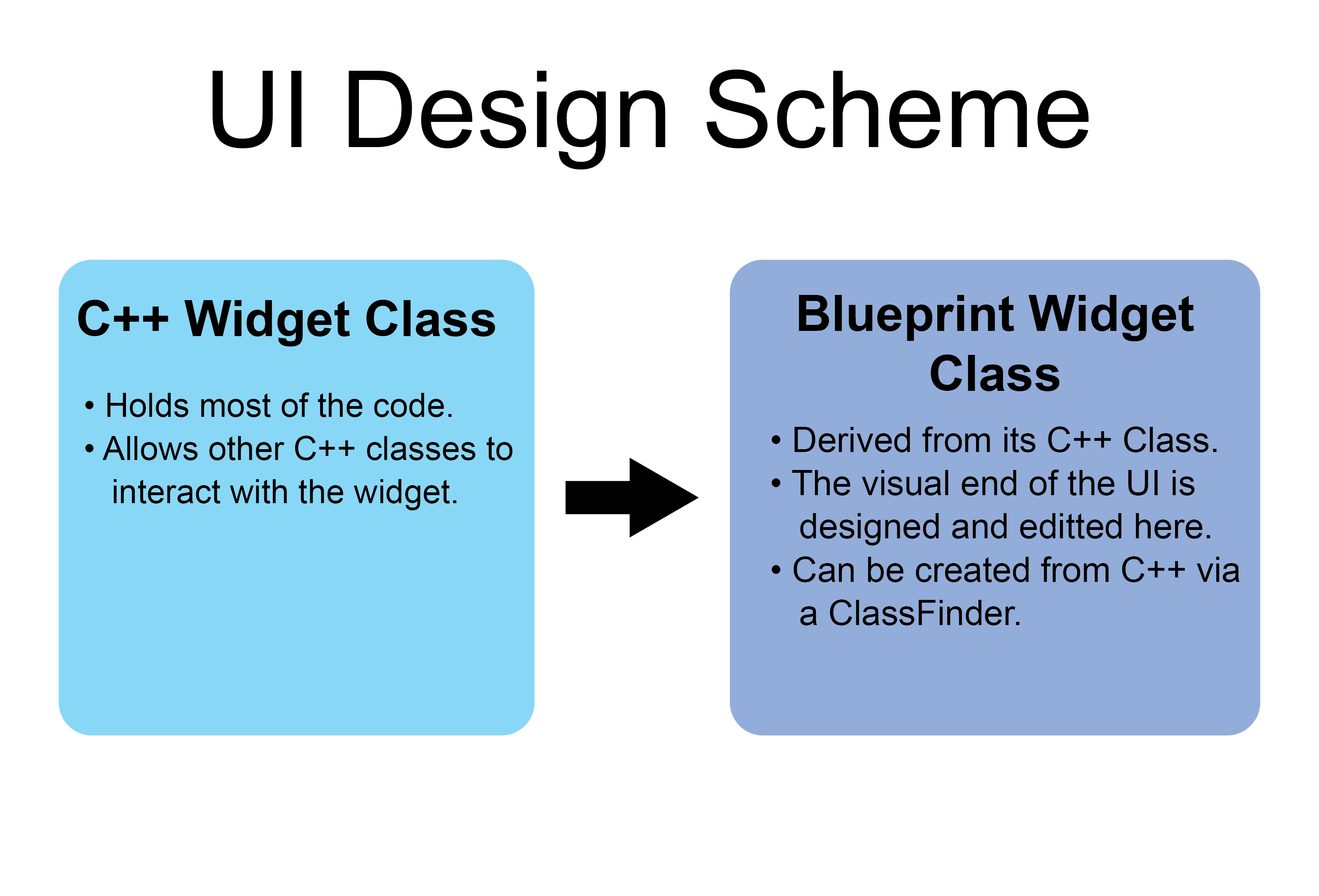 UI Design Scheme

C++ Widget Class

• Holds most of the code.
• Allows other C++ classes to interact with the widget.

Blueprint Widget Class

• Derived from its C++ Class.
• The visual end of the UI is designed and editted here.
• Can be created from C++ via a ClassFinder.